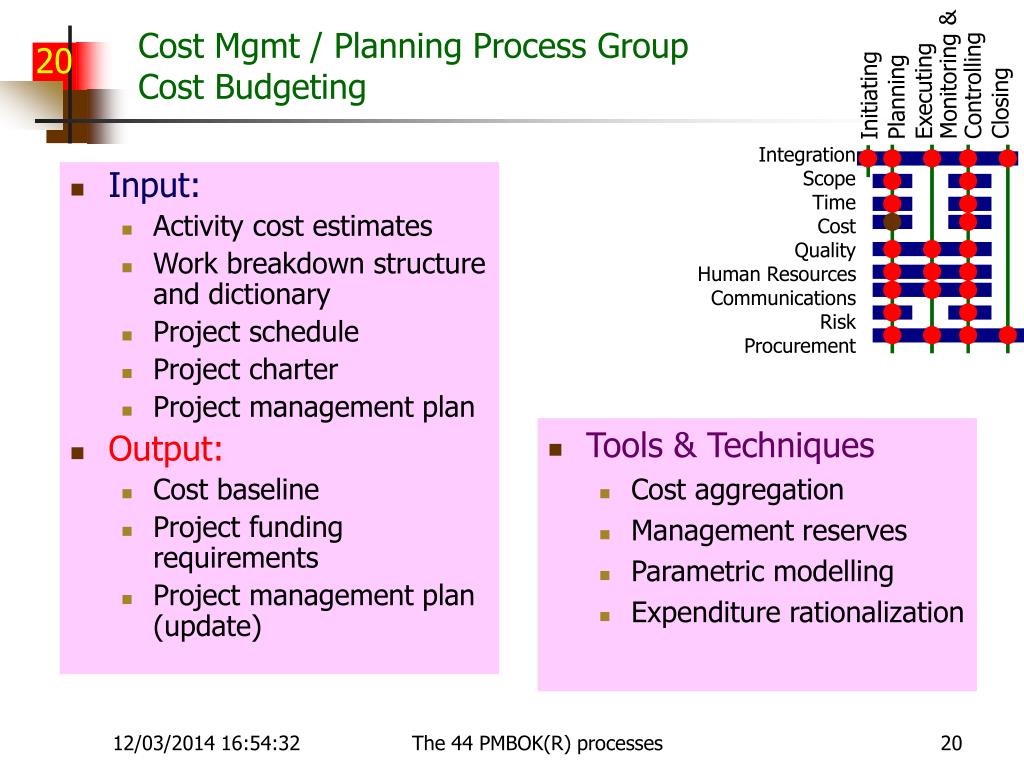 20

Cost Mgmt / Planning Process Group
Cost Budgeting

Initiating
Planning
Executing
Monitoring & Controlling
Closing

Integration
Scope
Time
Cost
Quality
Human Resources
Communications
Risk
Procurement

- Input:
  - Activity cost estimates
  - Work breakdown structure and dictionary
  - Project schedule
  - Project charter
  - Project management plan
- Output:
  - Cost baseline
  - Project funding requirements
  - Project management plan (update)

- Tools & Techniques
  - Cost aggregation
  - Management reserves
  - Parametric modelling
  - Expenditure rationalization

12/03/2014 16:54:32
The 44 PMBOK(R) processes
20